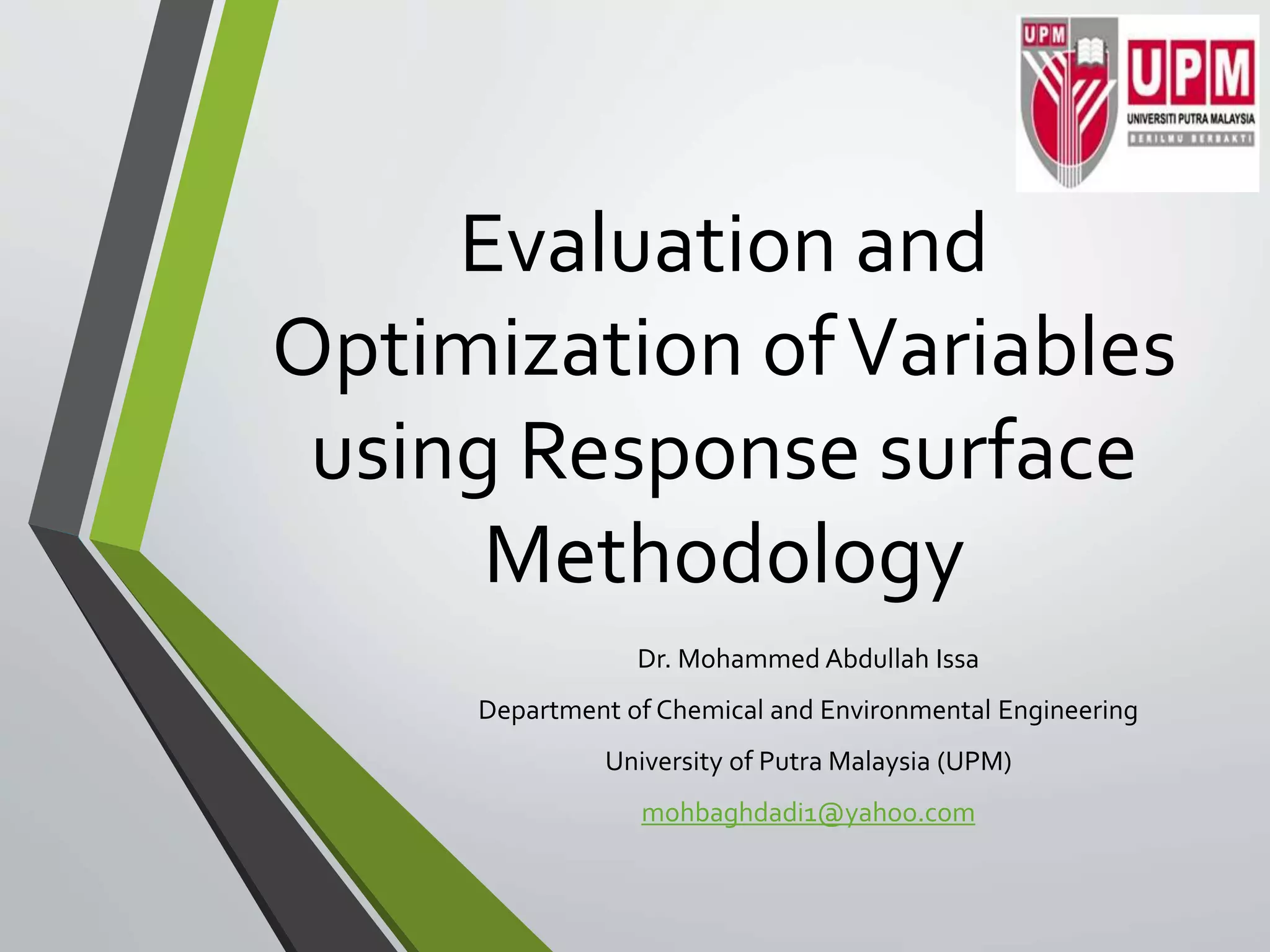 UPM

UPM
UNIVERSITI PUTRA MALAYSIA
BERILMU BERBAKTI

Evaluation and Optimization of Variables using Response surface Methodology

Dr. Mohammed Abdullah Issa

Department of Chemical and Environmental Engineering

University of Putra Malaysia (UPM)

mohbaghdadi1@yahoo.com